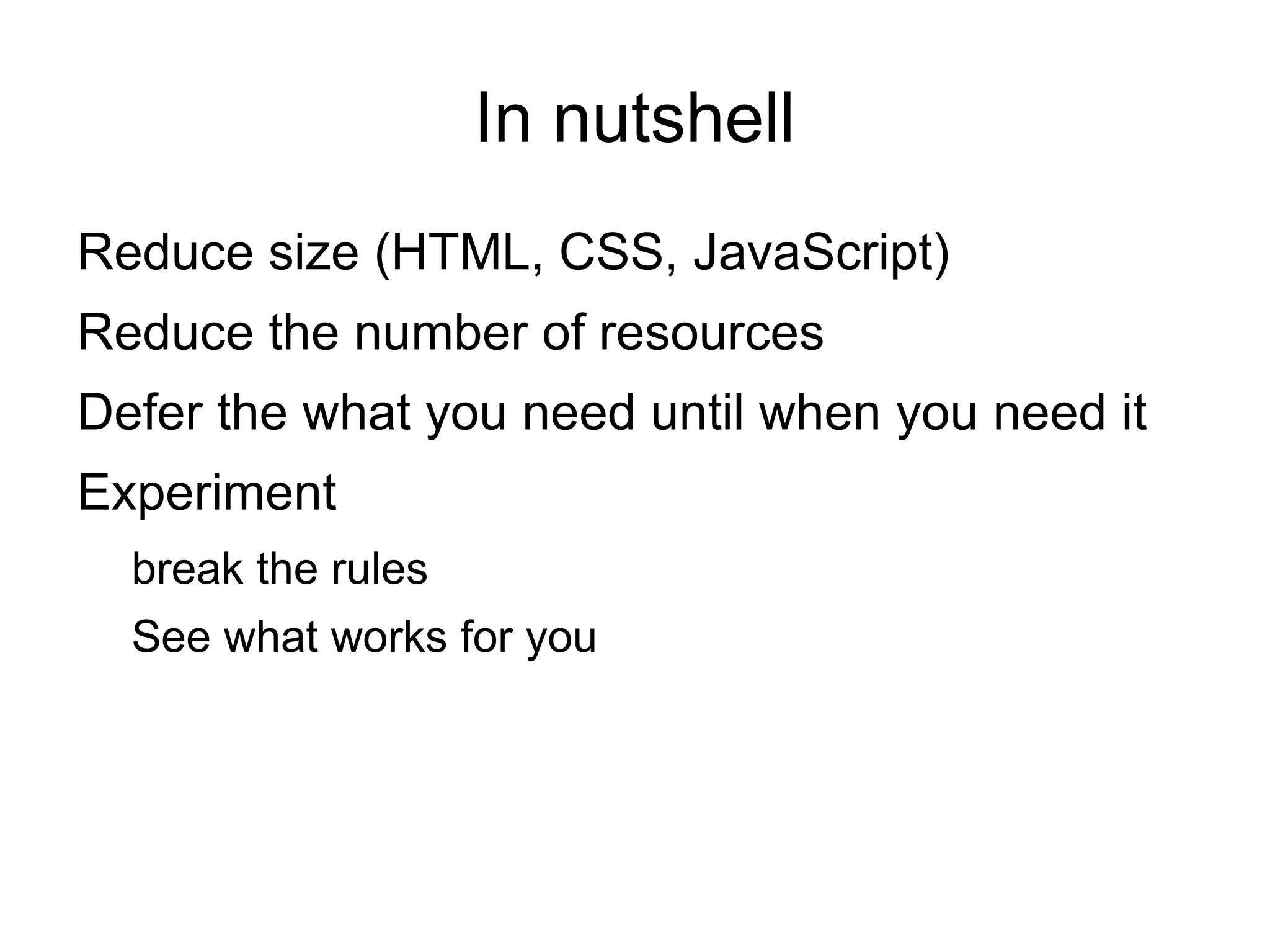 In nutshell

Reduce size (HTML, CSS, JavaScript)

Reduce the number of resources

Defer the what you need until when you need it

Experiment

break the rules

See what works for you